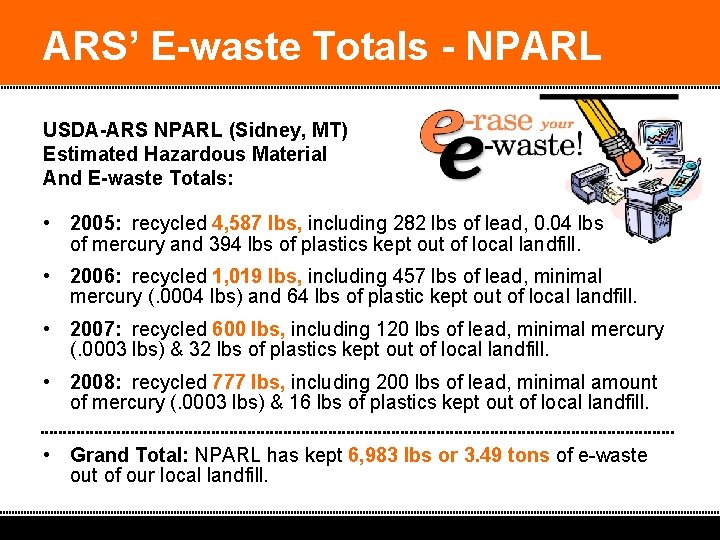 ARS' E-waste Totals - NPARL

USDA-ARS NPARL (Sidney, MT)
Estimated Hazardous Material
And E-waste Totals:

e-rase your e-waste!

• 2005: recycled 4,587 lbs, including 282 lbs of lead, 0.04 lbs of mercury and 394 lbs of plastics kept out of local landfill.

• 2006: recycled 1,019 lbs, including 457 lbs of lead, minimal mercury (.0004 lbs) and 64 lbs of plastic kept out of local landfill.

• 2007: recycled 600 lbs, including 120 lbs of lead, minimal mercury (.0003 lbs) & 32 lbs of plastics kept out of local landfill.

• 2008: recycled 777 lbs, including 200 lbs of lead, minimal amount of mercury (.0003 lbs) & 16 lbs of plastics kept out of local landfill.

• Grand Total: NPARL has kept 6,983 lbs or 3.49 tons of e-waste out of our local landfill.